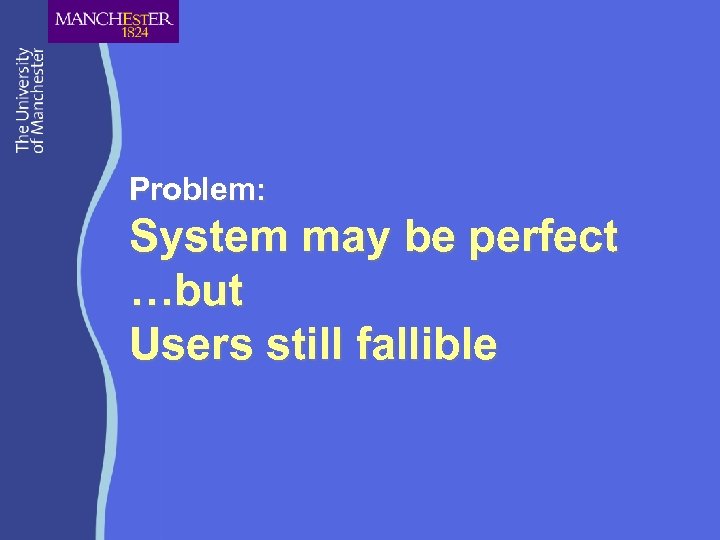 MANCHESTER
1824

The University
of Manchester

Problem:

System may be perfect
…but
Users still fallible